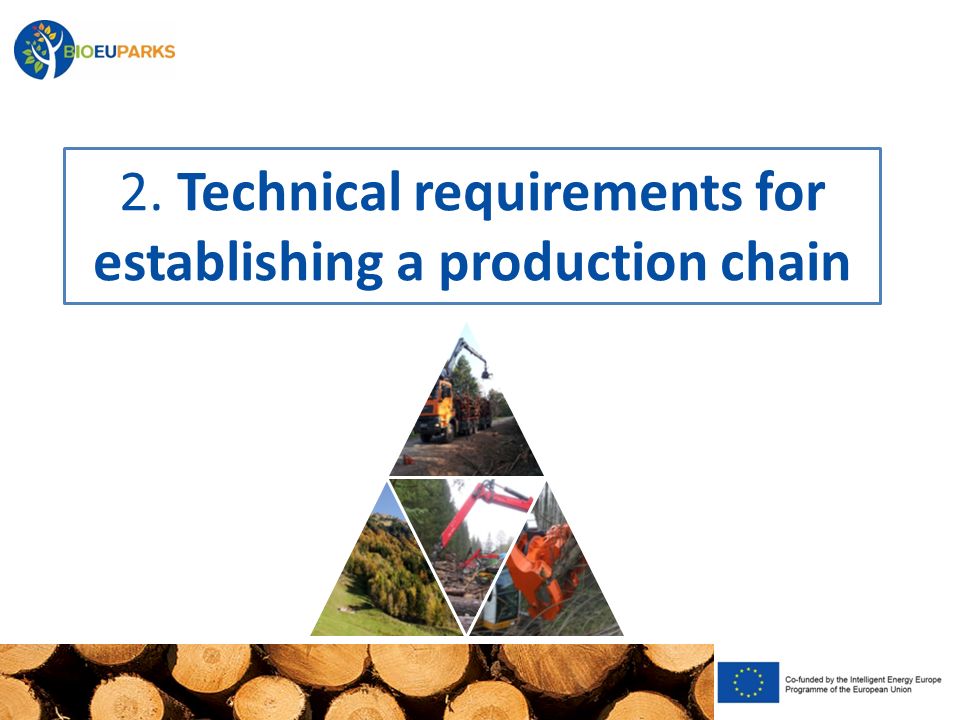 BIOEUPARKS

2. Technical requirements for establishing a production chain

Co-funded by the Intelligent Energy Europe Programme of the European Union